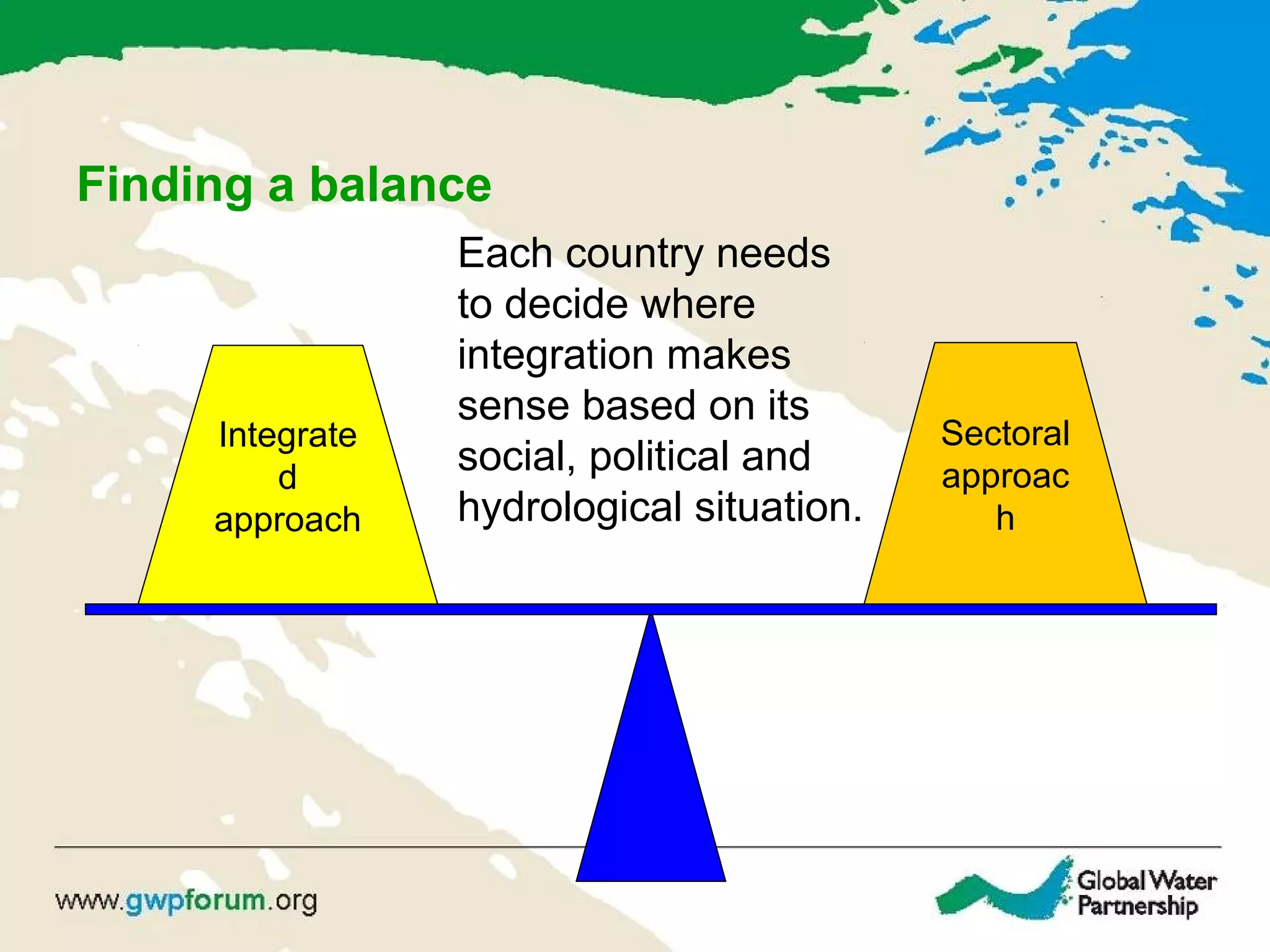 Finding a balance

Integrate d approach

Each country needs to decide where integration makes sense based on its social, political and hydrological situation.

Sectoral approac h

www.gwpforum.org

Global Water Partnership